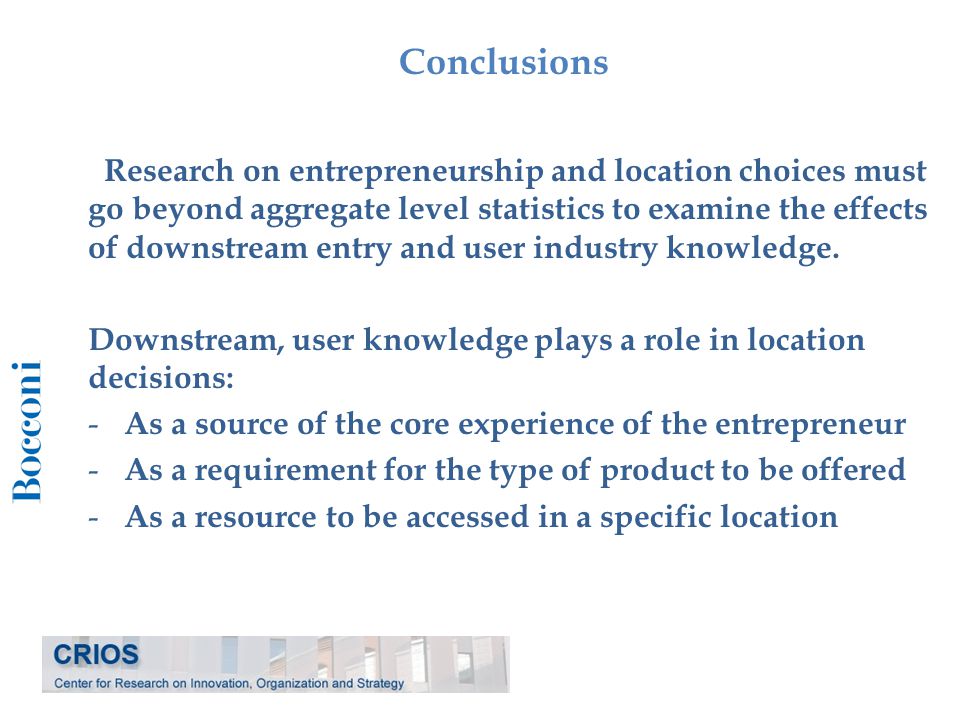 Conclusions

Research on entrepreneurship and location choices must go beyond aggregate level statistics to examine the effects of downstream entry and user industry knowledge.

Downstream, user knowledge plays a role in location decisions:
- As a source of the core experience of the entrepreneur
- As a requirement for the type of product to be offered
- As a resource to be accessed in a specific location

Bocconi

CRIOS
Center for Research on Innovation, Organization and Strategy